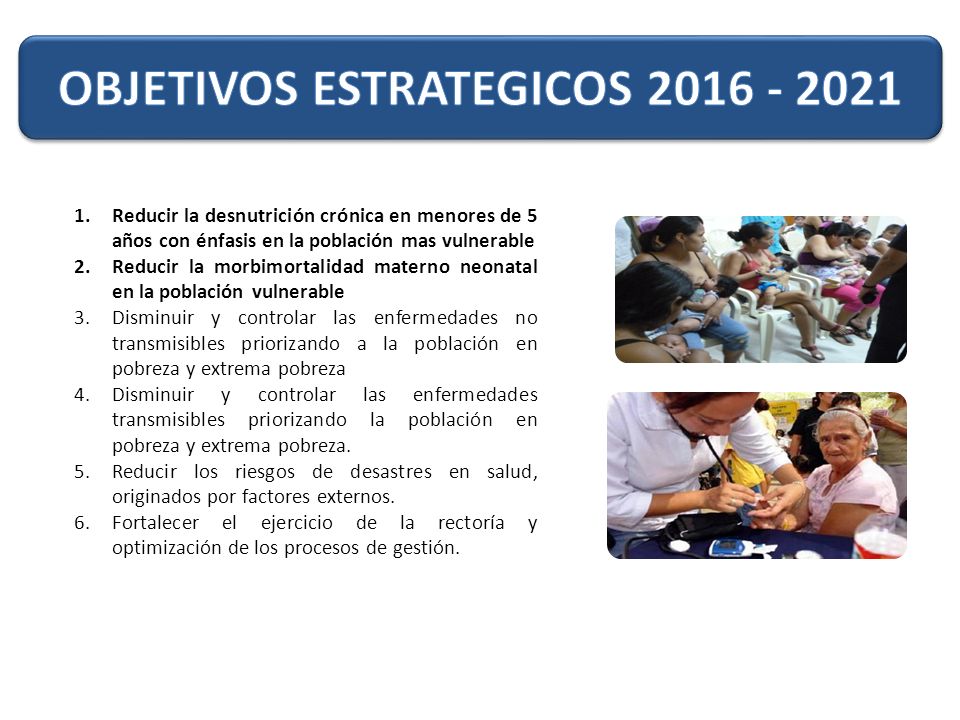 OBJETIVOS ESTRATEGICOS 2016 - 2021

1. Reducir la desnutrición crónica en menores de 5 años con énfasis en la población mas vulnerable
2. Reducir la morbimortalidad materno neonatal en la población vulnerable
3. Disminuir y controlar las enfermedades no transmisibles priorizando a la población en pobreza y extrema pobreza
4. Disminuir y controlar las enfermedades transmisibles priorizando la población en pobreza y extrema pobreza.
5. Reducir los riesgos de desastres en salud, originados por factores externos.
6. Fortalecer el ejercicio de la rectoría y optimización de los procesos de gestión.